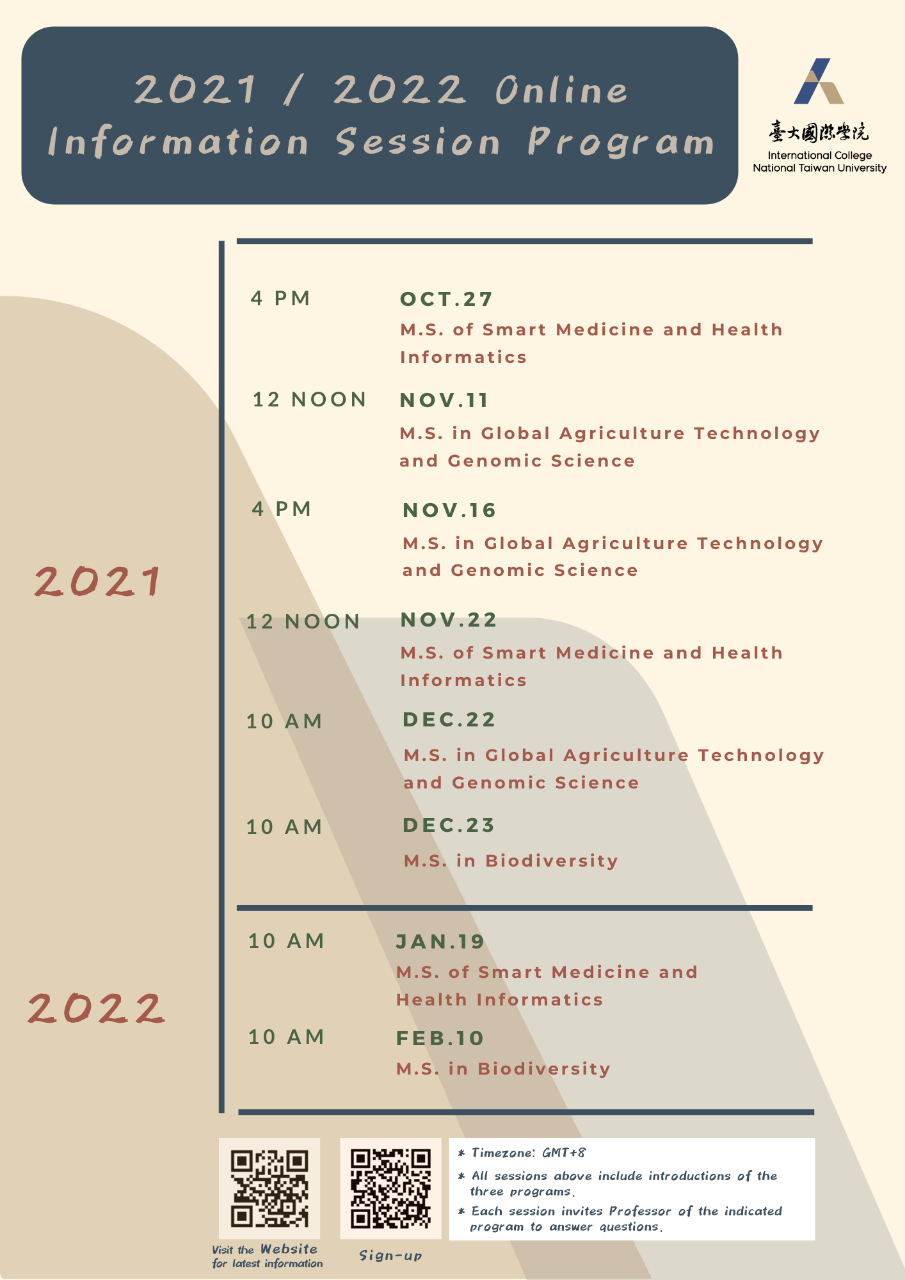 2021 / 2022 Online Information Session Program

臺大國際學院
International College
National Taiwan University

2021

4 PM OCT.27
M.S. of Smart Medicine and Health Informatics

12 NOON NOV.11
M.S. in Global Agriculture Technology and Genomic Science

4 PM NOV.16
M.S. in Global Agriculture Technology and Genomic Science

12 NOON NOV.22
M.S. of Smart Medicine and Health Informatics

10 AM DEC.22
M.S. in Global Agriculture Technology and Genomic Science

10 AM DEC.23
M.S. in Biodiversity

2022

10 AM JAN.19
M.S. of Smart Medicine and Health Informatics

10 AM FEB.10
M.S. in Biodiversity

Visit the Website for latest information

Sign-up

* Timezone: GMT+8
* All sessions above include introductions of the three programs.
* Each session invites Professor of the indicated program to answer questions.